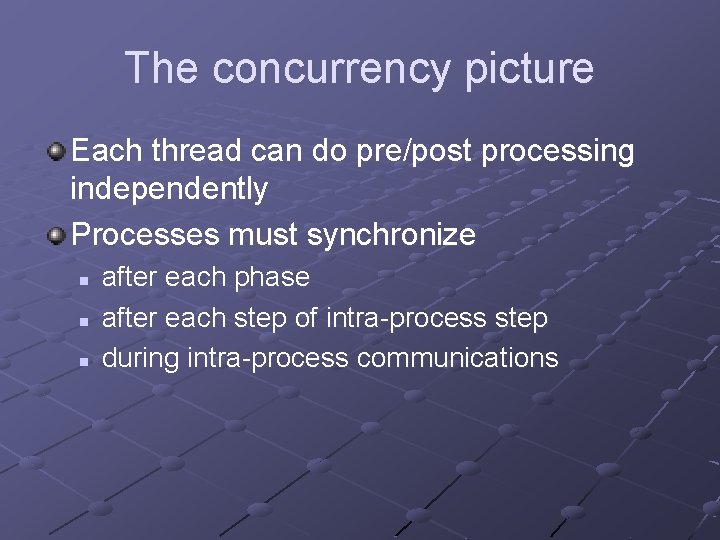 The concurrency picture

Each thread can do pre/post processing independently

Processes must synchronize

after each phase

after each step of intra-process step

during intra-process communications